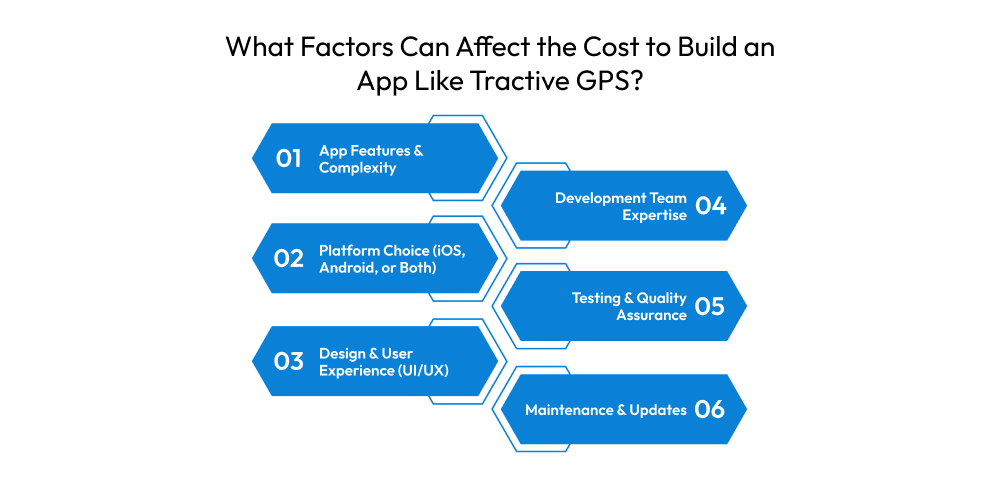 What Factors Can Affect the Cost to Build an App Like Tractive GPS?

01 App Features & Complexity

02 Platform Choice (iOS, Android, or Both)

03 Design & User Experience (UI/UX)

Development Team Expertise 04

Testing & Quality Assurance 05

Maintenance & Updates 06